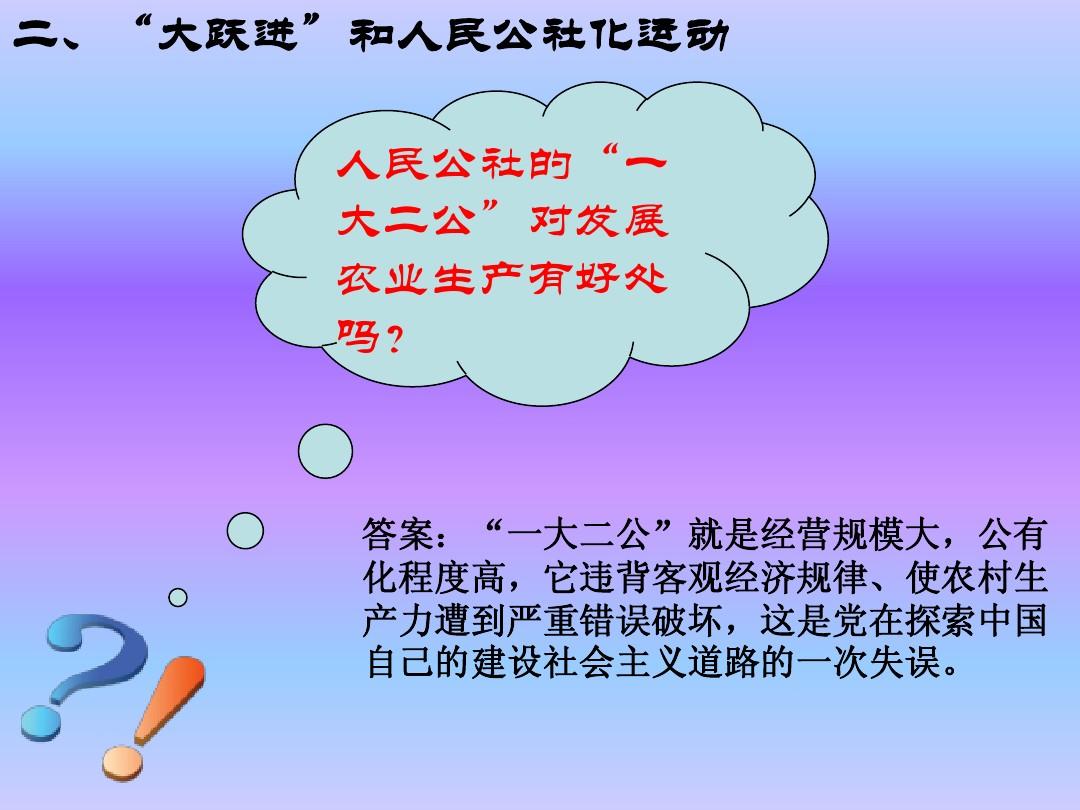 二、“大跃进”和人民公社化运动

人民公社的“一大二公”对发展农业生产有好处吗？

答案：“一大二公”就是经营规模大，公有化程度高，它违背客观经济规律、使农村生产力遭到严重错误破坏，这是党在探索中国自己的建设社会主义道路的一次失误。